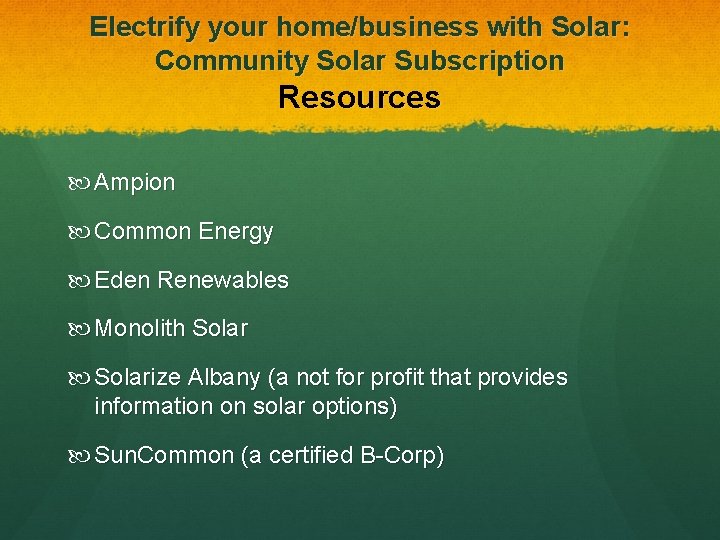 Electrify your home/business with Solar: Community Solar Subscription
Resources

Ampion

Common Energy

Eden Renewables

Monolith Solar

Solarize Albany (a not for profit that provides information on solar options)

SunCommon (a certified B-Corp)